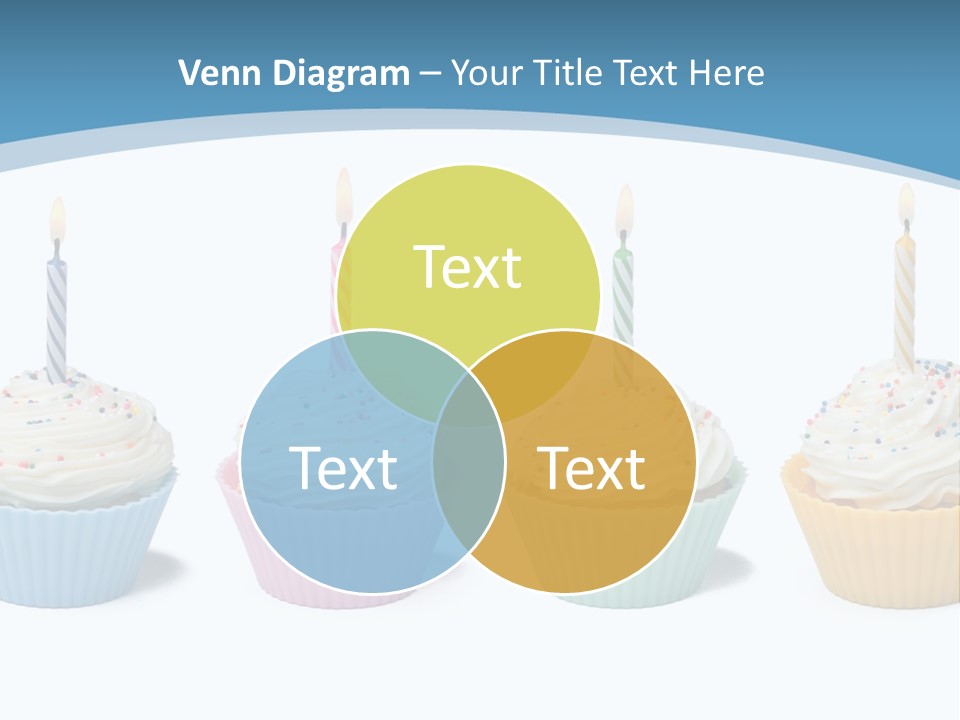 Venn Diagram – Your Title Text Here

Text

Text

Text